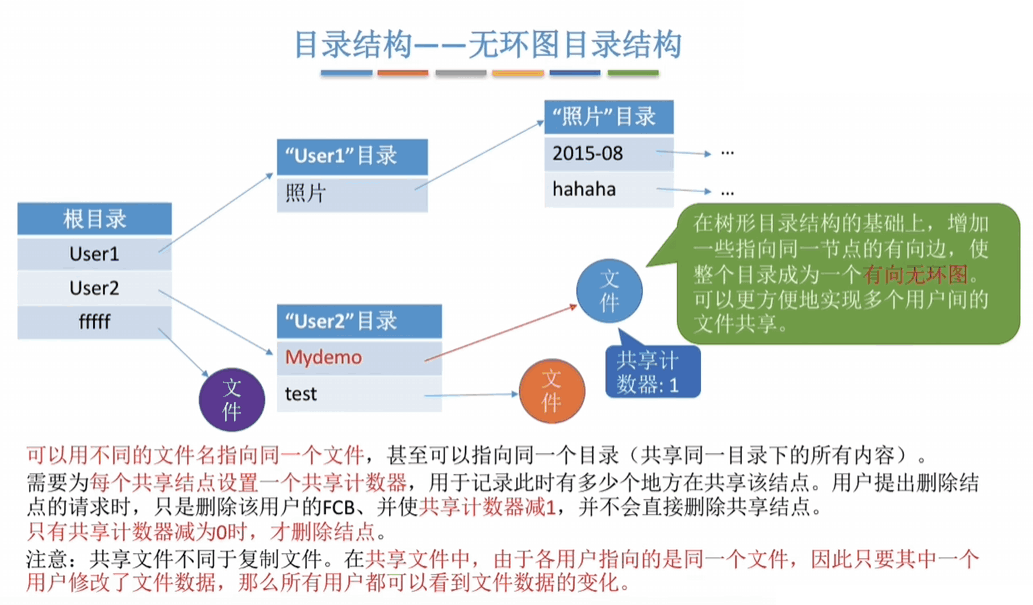 目录结构——无环图目录结构

根目录

User1

User2

fffff

“User1”目录

照片

“照片”目录

2015-08

…

hahaha

…

“User2”目录

Mydemo

test

文件

文件

文件

共享计数器: 1

在树形目录结构的基础上，增加一些指向同一节点的有向边，使整个目录成为一个有向无环图。可以更方便地实现多个用户间的文件共享。

可以用不同的文件名指向同一个文件，甚至可以指向同一个目录（共享同一目录下的所有内容）。

需要为每个共享结点设置一个共享计数器，用于记录此时有多少个地方在共享该结点。用户提出删除结点的请求时，只是删除该用户的FCB、并使共享计数器减1，并不会直接删除共享结点。

只有共享计数器减为0时，才删除结点。

注意：共享文件不同于复制文件。在共享文件中，由于各用户指向的是同一个文件，因此只要其中一个用户修改了文件数据，那么所有用户都可以看到文件数据的变化。